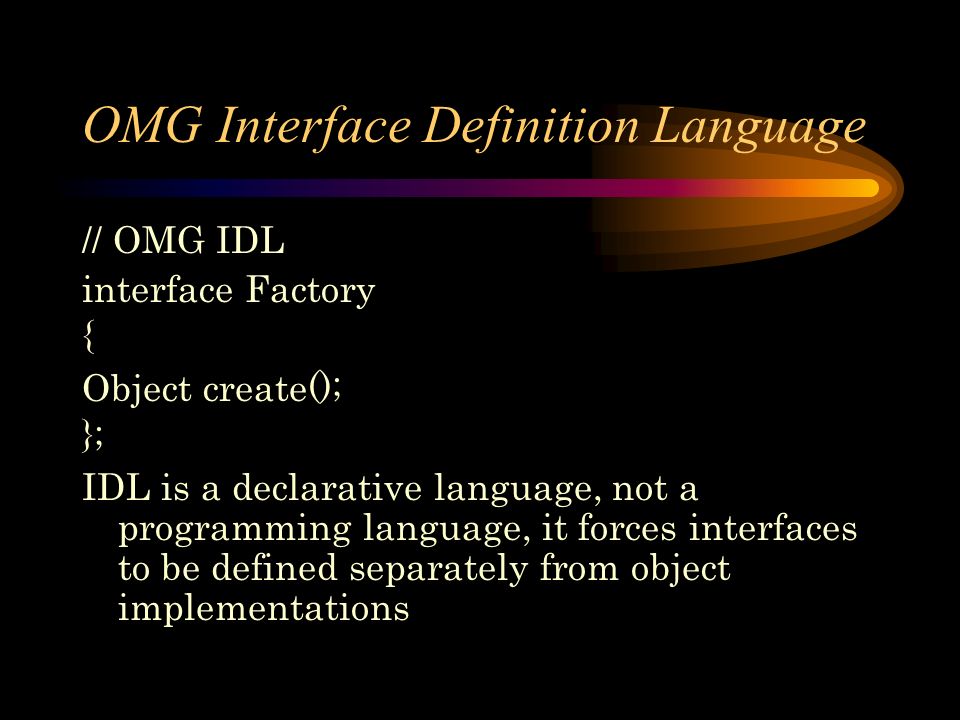 OMG Interface Definition Language

// OMG IDL
interface Factory
{
Object create();
};

IDL is a declarative language, not a programming language, it forces interfaces to be defined separately from object implementations